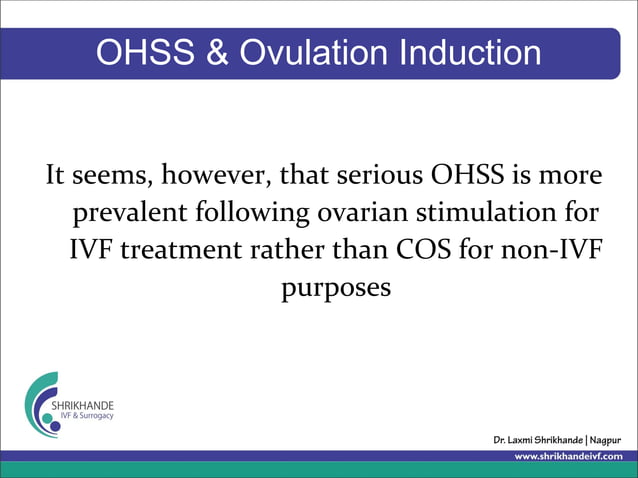 OHSS & Ovulation Induction

It seems, however, that serious OHSS is more prevalent following ovarian stimulation for IVF treatment rather than COS for non-IVF purposes

SHRIKHANDE
IVF & Surrogacy

Dr. Laxmi Shrikhande | Nagpur
www.shrikhandeivf.com